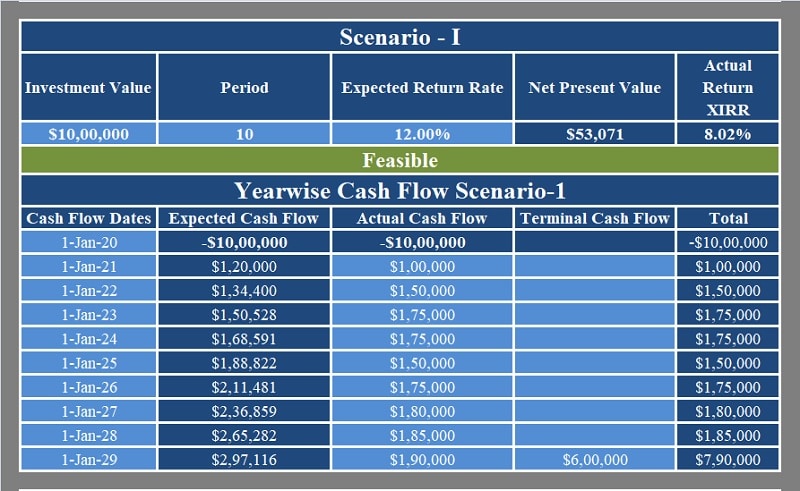 Scenario - I

| Investment Value | Period | Expected Return Rate | Net Present Value | Actual Return XIRR |
|---|---|---|---|---|
| $10,00,000 | 10 | 12.00% | $53,071 | 8.02% |

Feasible

Yearwise Cash Flow Scenario-1

| Cash Flow Dates | Expected Cash Flow | Actual Cash Flow | Terminal Cash Flow | Total |
|---|---|---|---|---|
| 1-Jan-20 | -$10,00,000 | -$10,00,000 | | -$10,00,000 |
| 1-Jan-21 | $1,20,000 | $1,00,000 | | $1,00,000 |
| 1-Jan-22 | $1,34,400 | $1,50,000 | | $1,50,000 |
| 1-Jan-23 | $1,50,528 | $1,75,000 | | $1,75,000 |
| 1-Jan-24 | $1,68,591 | $1,75,000 | | $1,75,000 |
| 1-Jan-25 | $1,88,822 | $1,50,000 | | $1,50,000 |
| 1-Jan-26 | $2,11,481 | $1,75,000 | | $1,75,000 |
| 1-Jan-27 | $2,36,859 | $1,80,000 | | $1,80,000 |
| 1-Jan-28 | $2,65,282 | $1,85,000 | | $1,85,000 |
| 1-Jan-29 | $2,97,116 | $1,90,000 | $6,00,000 | $7,90,000 |